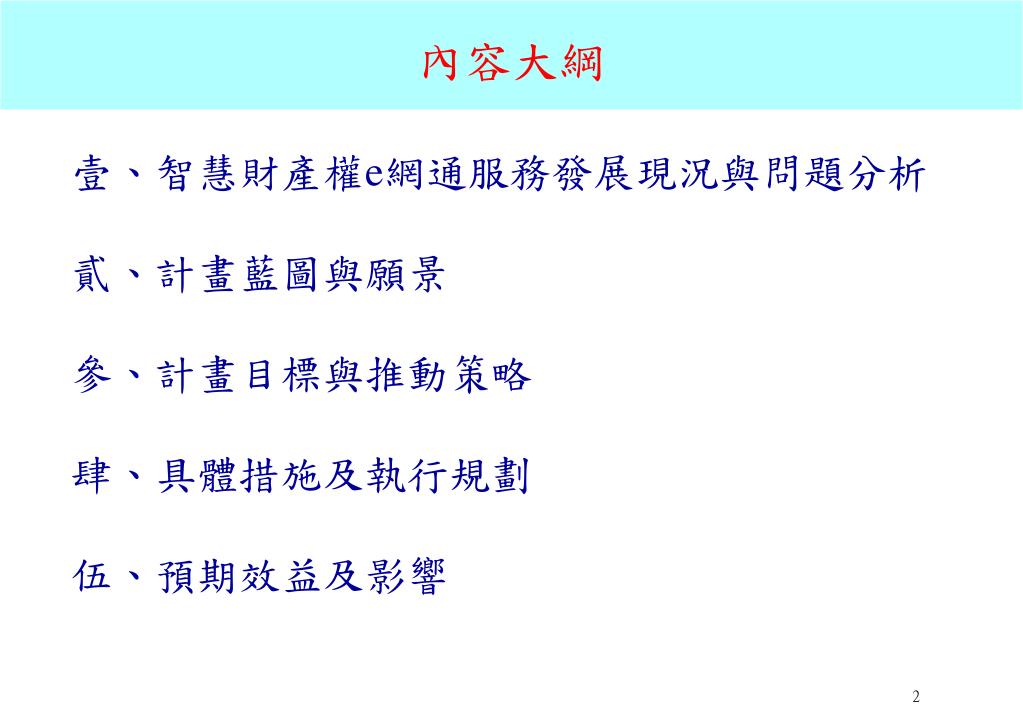 內容大綱

壹、智慧財產權e網通服務發展現況與問題分析

貳、計畫藍圖與願景

參、計畫目標與推動策略

肆、具體措施及執行規劃

伍、預期效益及影響

2